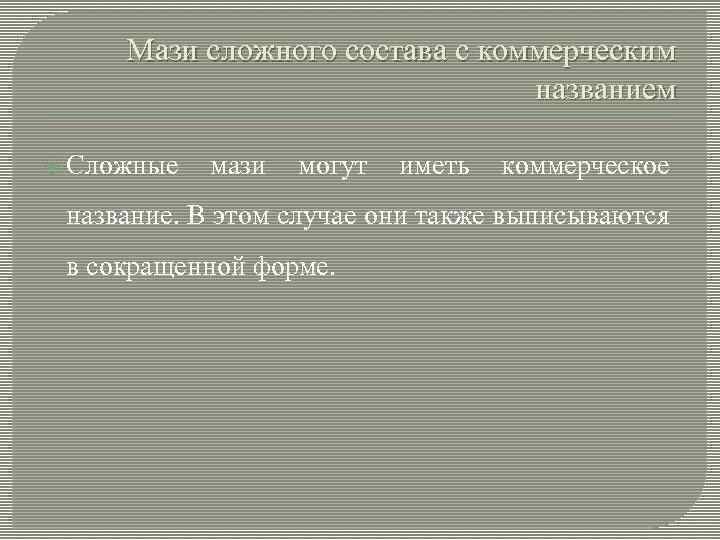 Мази сложного состава с коммерческим названием

Сложные мази могут иметь коммерческое название. В этом случае они также выписываются в сокращенной форме.